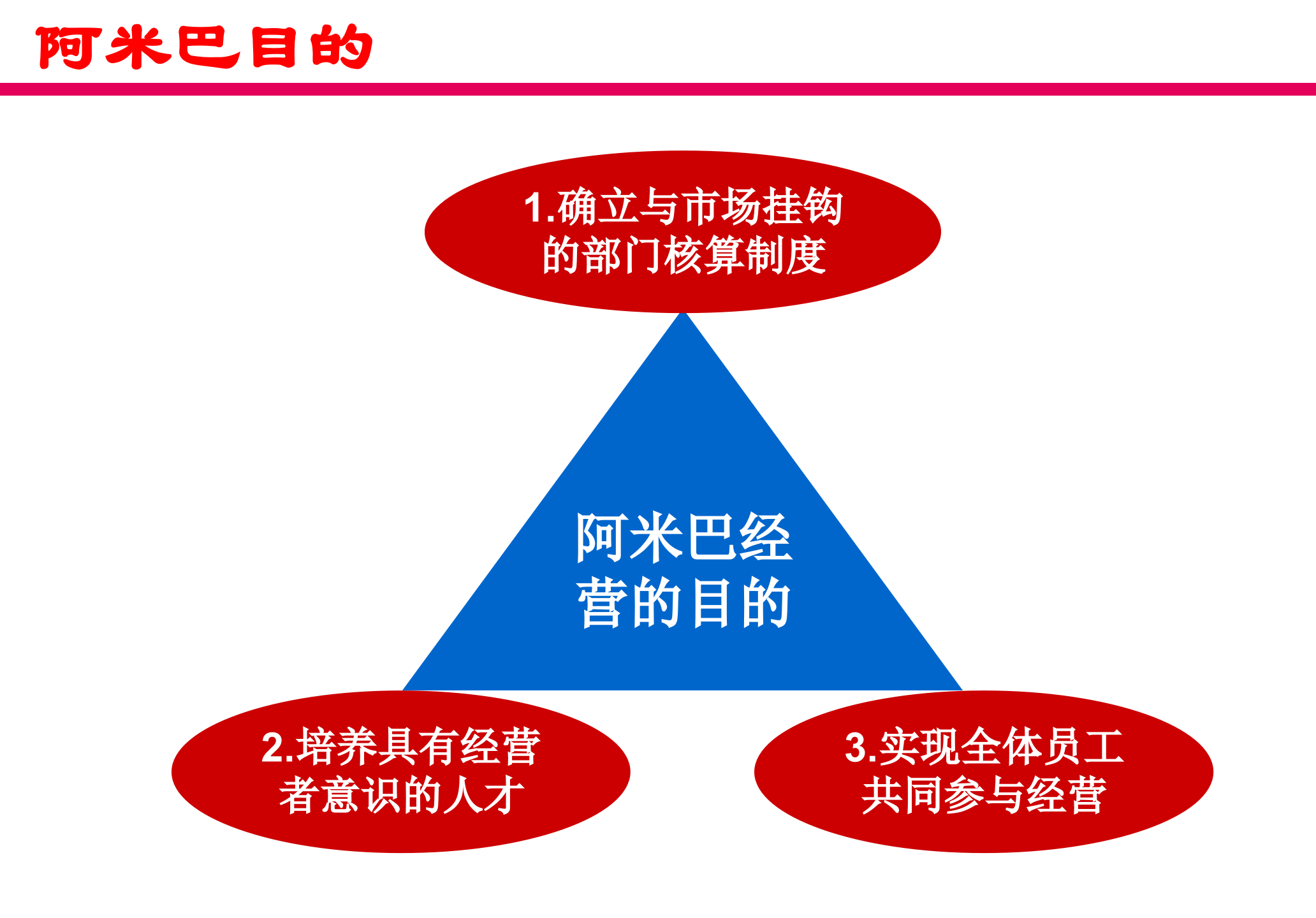 阿米巴目的

1.确立与市场挂钩的部门核算制度

阿米巴经营的目的

2.培养具有经营者意识的人才

3.实现全体员工共同参与经营